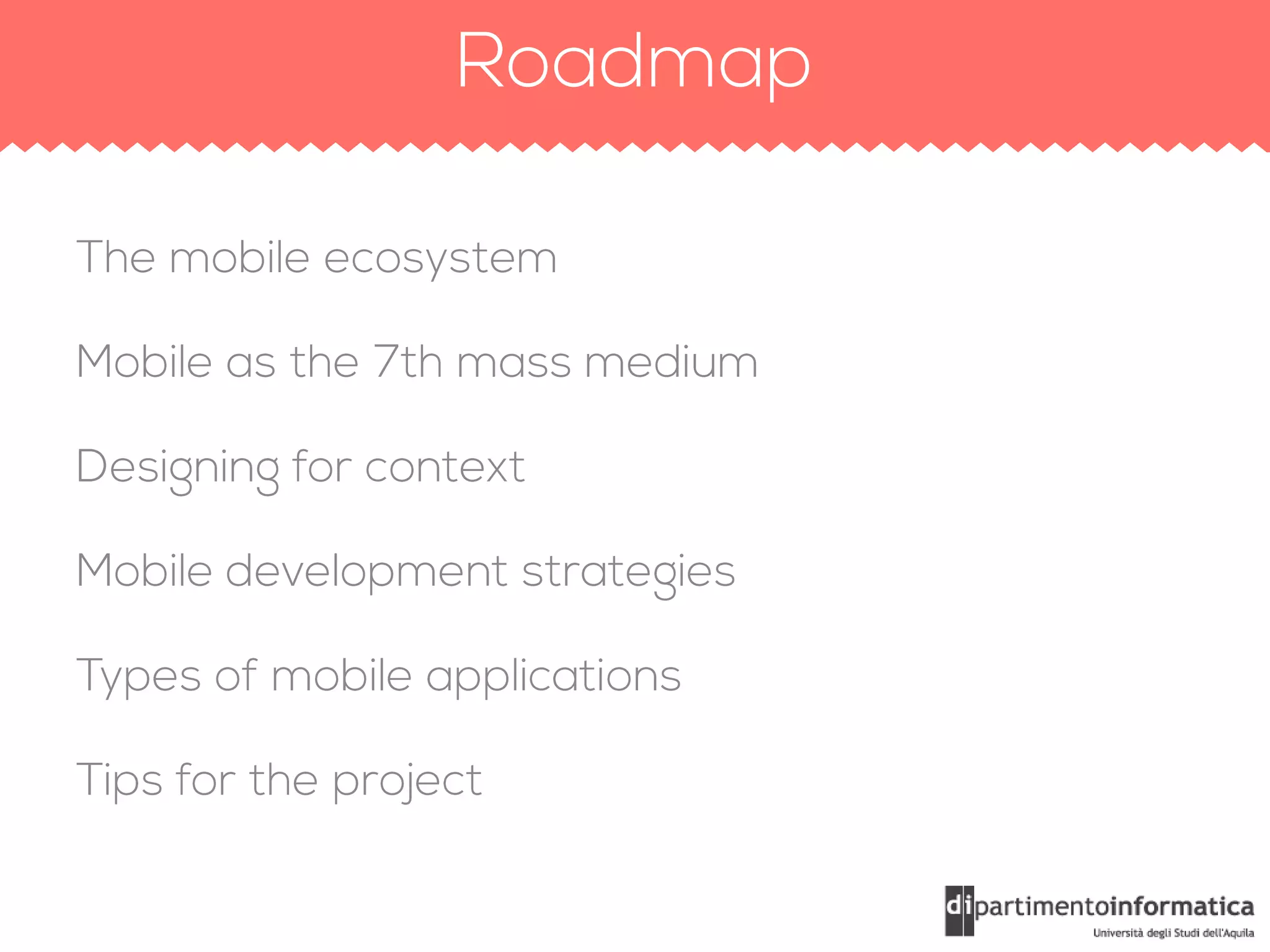 Roadmap

The mobile ecosystem

Mobile as the 7th mass medium

Designing for context

Mobile development strategies

Types of mobile applications

Tips for the project

dipartimentoinformatica
Università degli Studi dell'Aquila